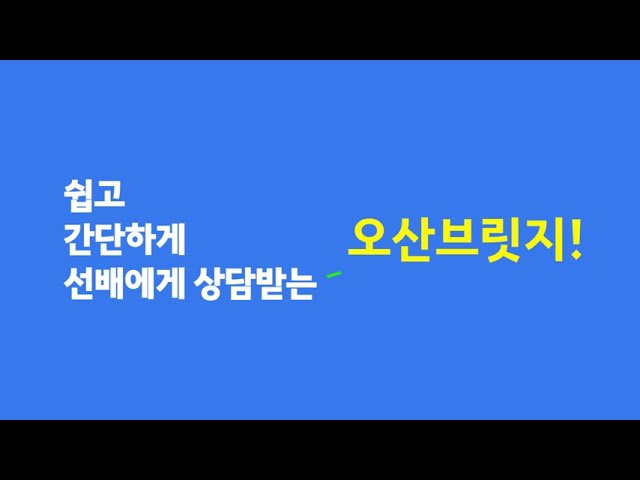 쉽고
간단하게
선배에게 상담받는

오산브릿지!